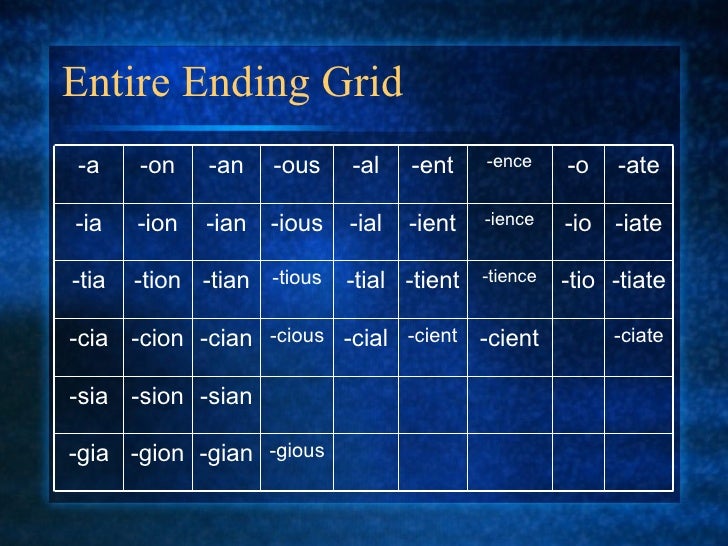 Entire Ending Grid

| -a | -on | -an | -ous | -al | -ent | -ence | -o | -ate |
|---|---|---|---|---|---|---|---|---|
| -ia | -ion | -ian | -ious | -ial | -ient | -ience | -io | -iate |
| -tia | -tion | -tian | -tious | -tial | -tient | -tience | -tio | -tiate |
| -cia | -cion | -cian | -cious | -cial | -cient | -cient | | -ciate |
| -sia | -sion | -sian | | | | | | |
| -gia | -gion | -gian | -gious | | | | | |